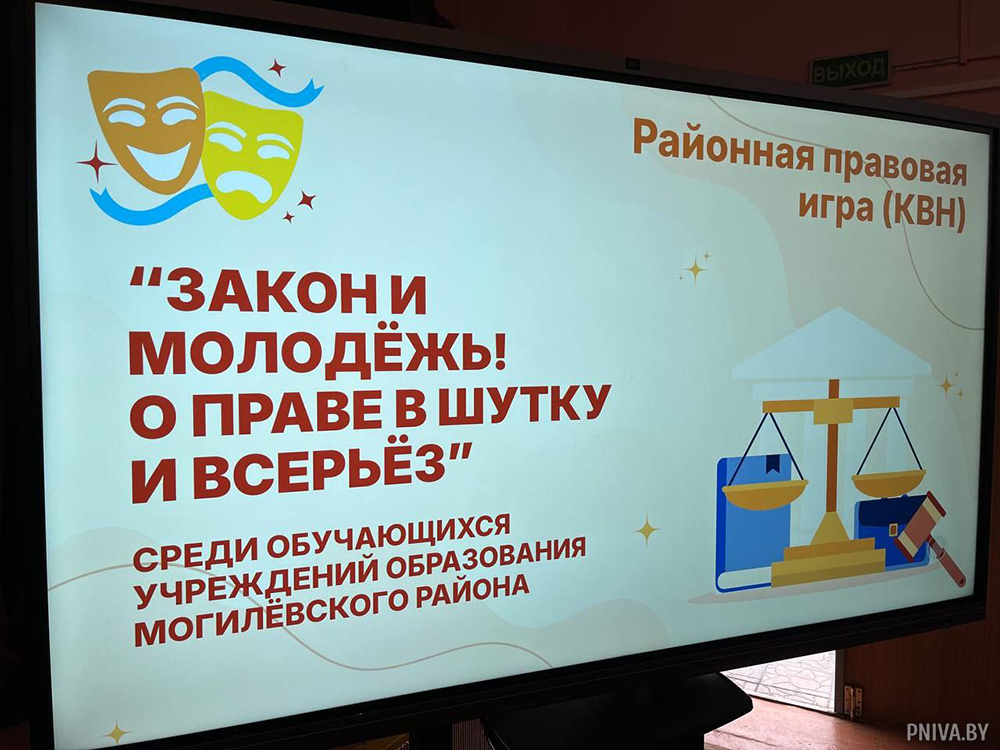 ВЫХОД

Районная правовая игра (КВН)

“ЗАКОН И МОЛОДЁЖЬ! О ПРАВЕ В ШУТКУ И ВСЕРЬЁЗ”

СРЕДИ ОБУЧАЮЩИХСЯ УЧРЕЖДЕНИЙ ОБРАЗОВАНИЯ МОГИЛЁВСКОГО РАЙОНА

PNIVA.BY